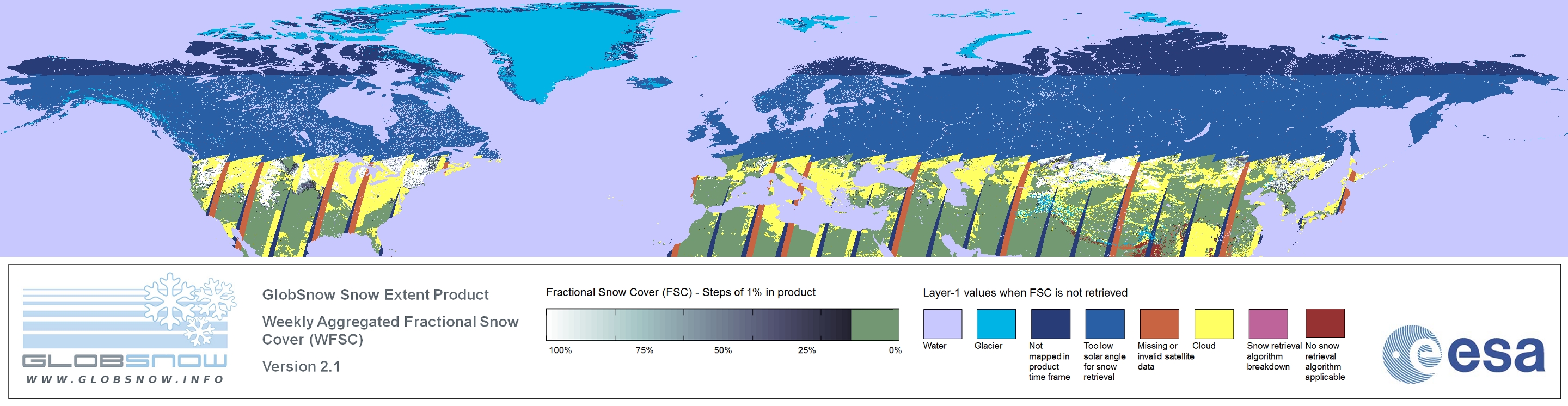 GLOBSNOW
WWW.GLOBSNOW.INFO

GlobSnow Snow Extent Product

Weekly Aggregated Fractional Snow Cover (WFSC)

Version 2.1

Fractional Snow Cover (FSC) - Steps of 1% in product

100% 75% 50% 25% 0%

Layer-1 values when FSC is not retrieved

Water

Glacier

Not mapped in product time frame

Too low solar angle for snow retrieval

Missing or invalid satellite data

Cloud

Snow retrieval algorithm breakdown

No snow retrieval algorithm applicable

esa